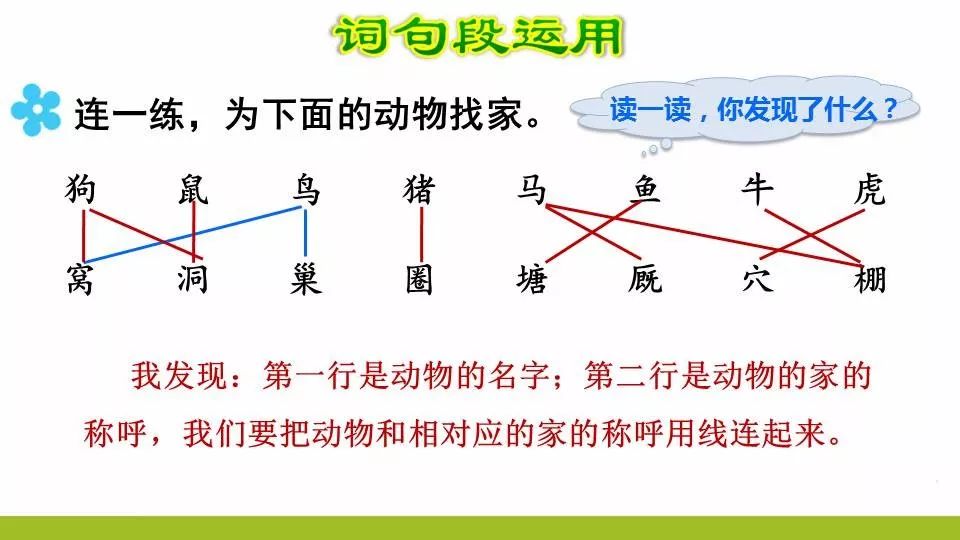 词句段运用

连一练，为下面的动物找家。

读一读，你发现了什么？

狗 鼠 鸟 猪 马 鱼 牛 虎

窝 洞 巢 圈 塘 厩 穴 棚

我发现：第一行是动物的名字；第二行是动物的家的称呼，我们要把动物和相对应的家的称呼用线连起来。